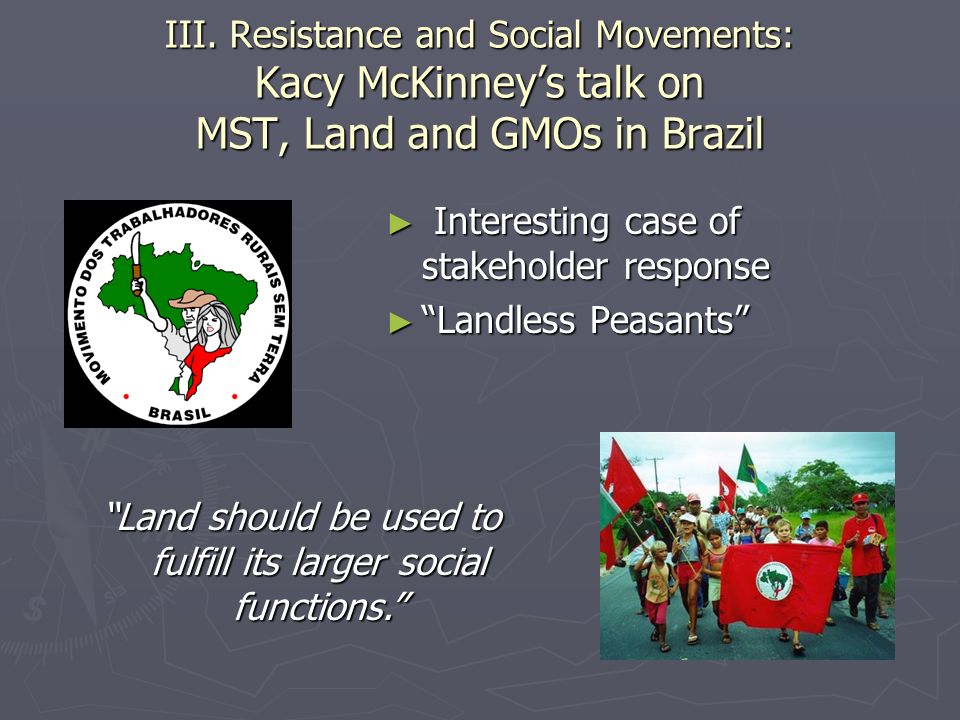 III. Resistance and Social Movements:
Kacy McKinney's talk on
MST, Land and GMOs in Brazil

MOVIMENTO DOS TRABALHADORES RURAIS SEM TERRA
BRASIL

► Interesting case of stakeholder response
► "Landless Peasants"

"Land should be used to fulfill its larger social functions."